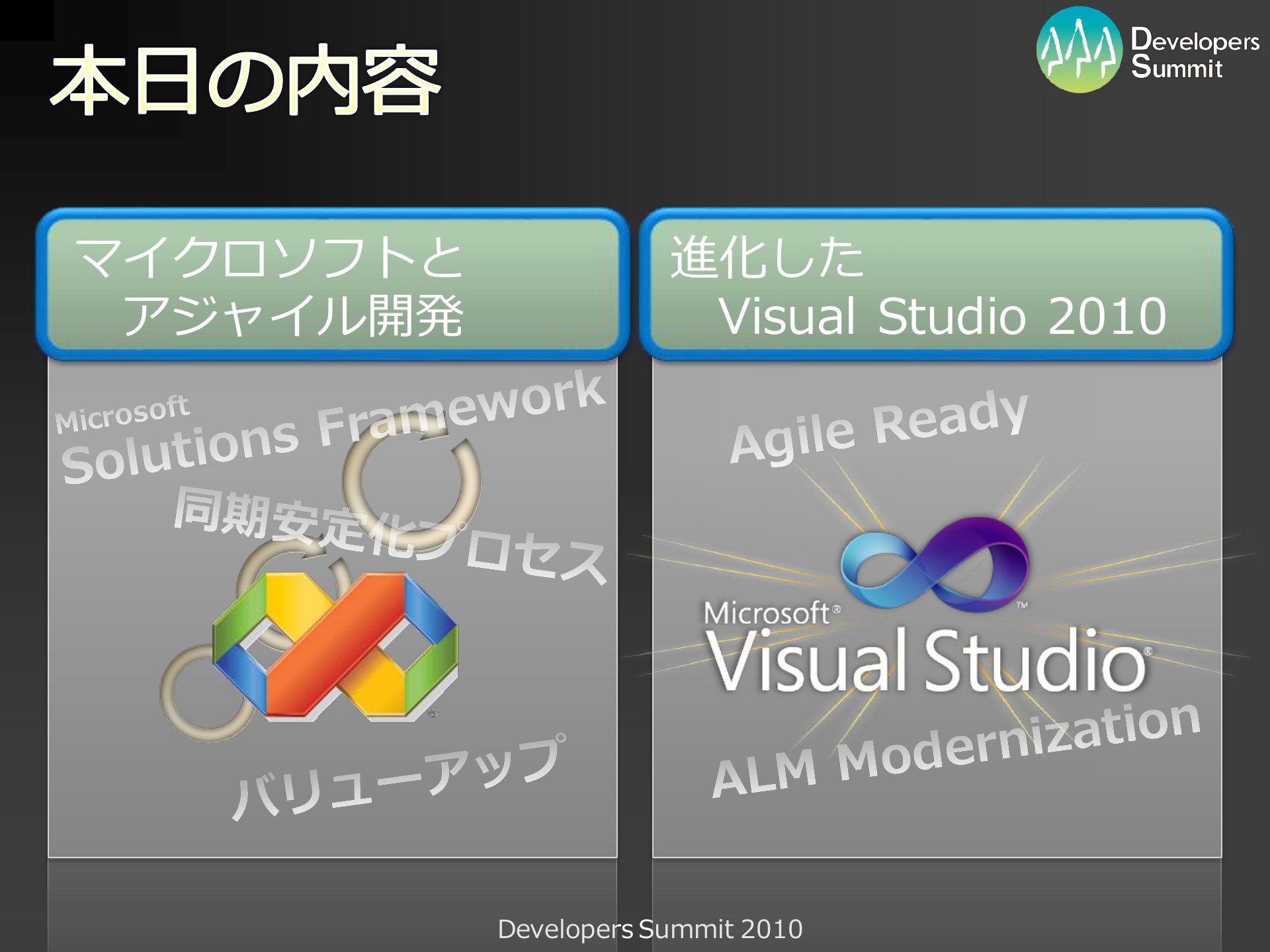 本日の内容

Developers Summit

マイクロソフトと
アジャイル開発

Microsoft
Solutions Framework
同期安定化プロセス
バリューアップ

進化した
Visual Studio 2010

Agile Ready
Microsoft® Visual Studio®
ALM Modernization

Developers Summit 2010